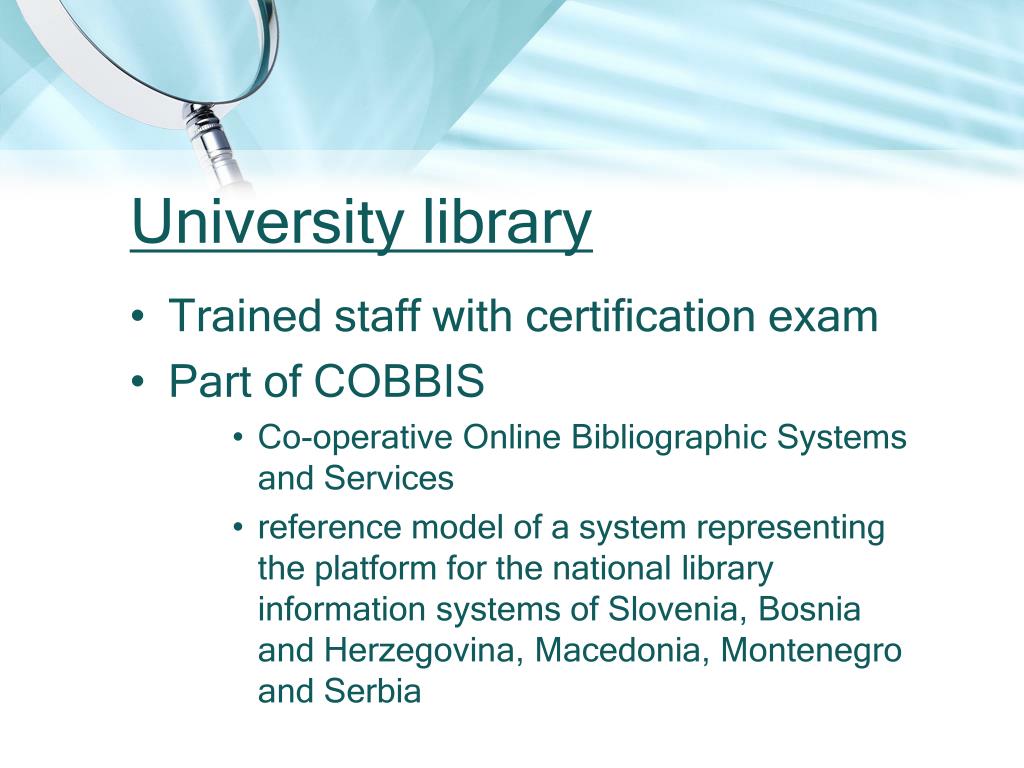 University library

• Trained staff with certification exam
• Part of COBBIS
  • Co-operative Online Bibliographic Systems and Services
  • reference model of a system representing the platform for the national library information systems of Slovenia, Bosnia and Herzegovina, Macedonia, Montenegro and Serbia